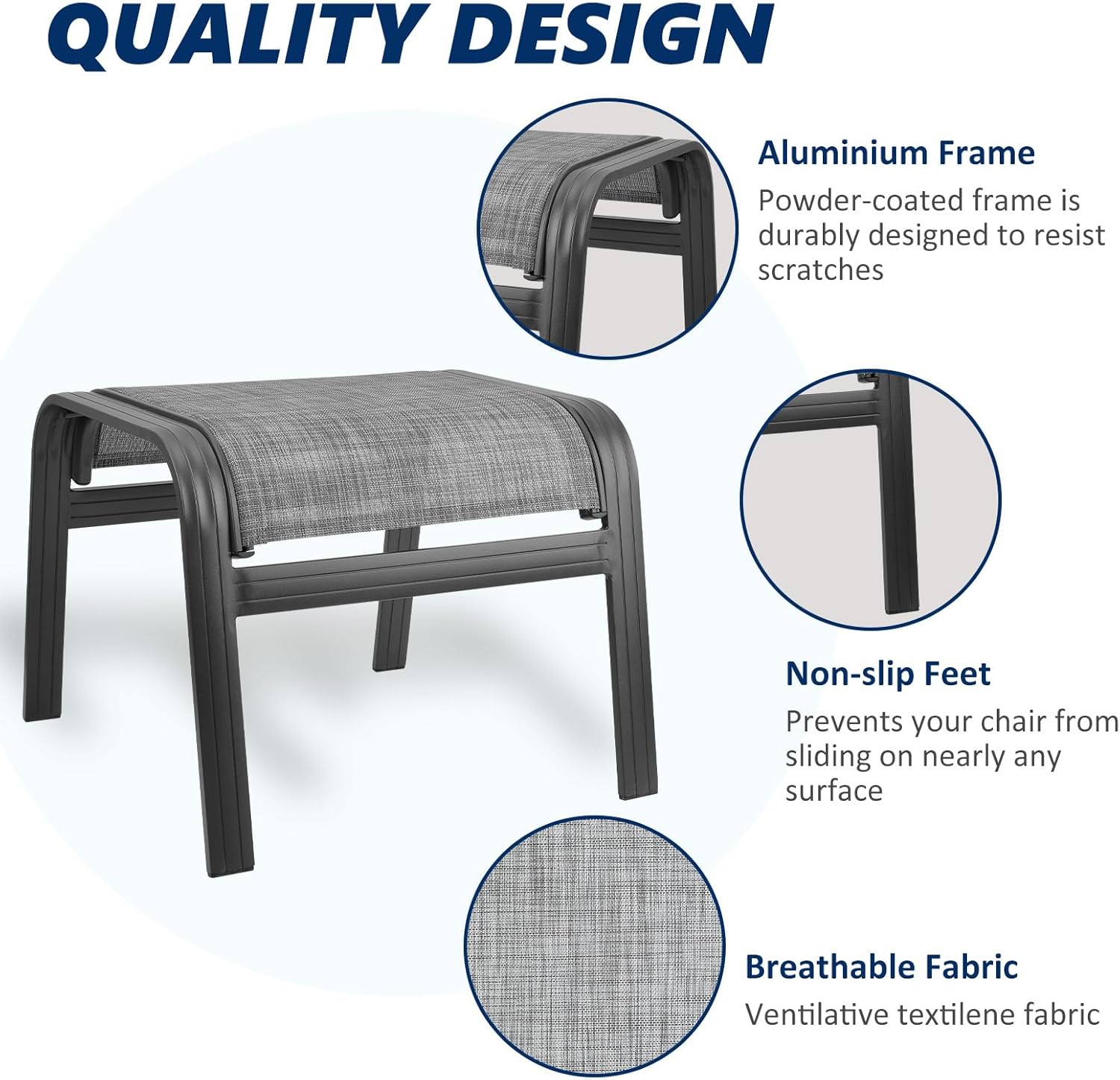 QUALITY DESIGN

Aluminium Frame
Powder-coated frame is durably designed to resist scratches

Non-slip Feet
Prevents your chair from sliding on nearly any surface

Breathable Fabric
Ventilative textilene fabric